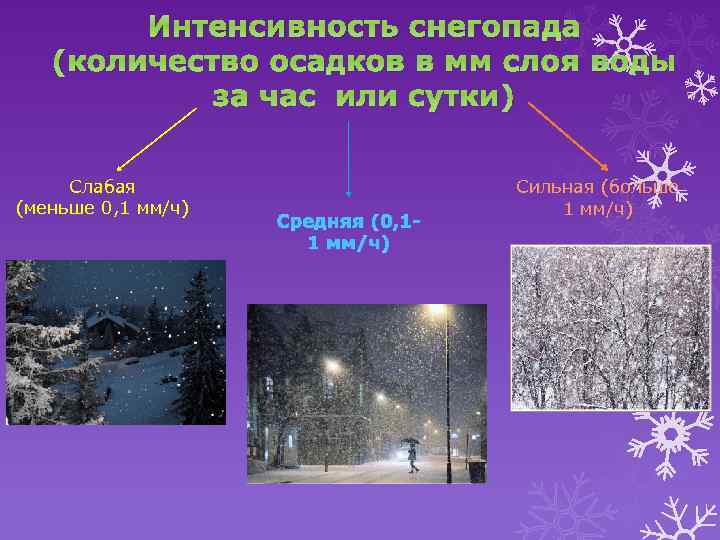 Интенсивность снегопада (количество осадков в мм слоя воды за час или сутки)

Слабая (меньше 0,1 мм/ч)

Средняя (0,1-1 мм/ч)

Сильная (больше 1 мм/ч)